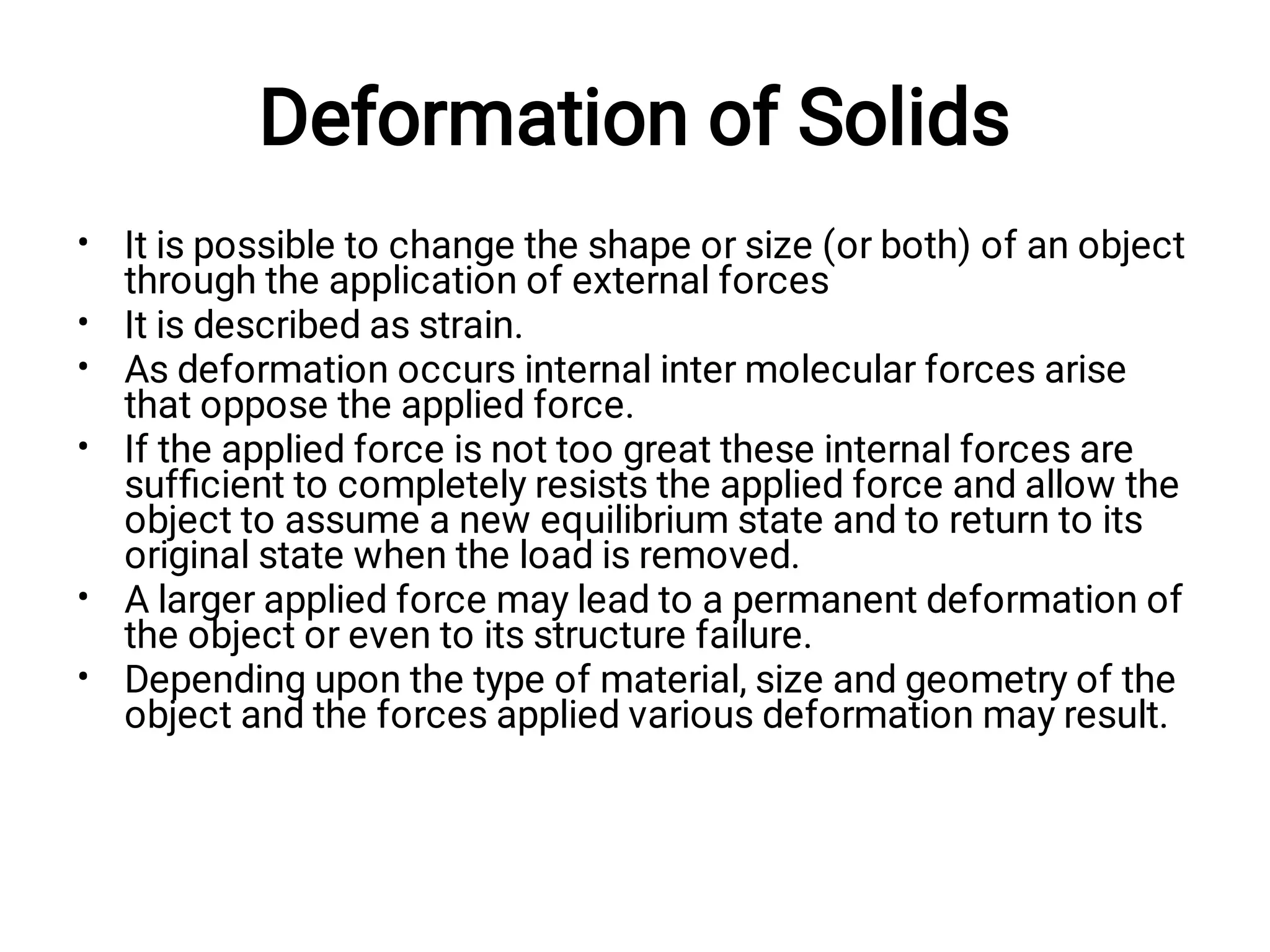 Deformation of Solids

• It is possible to change the shape or size (or both) of an object through the application of external forces
• It is described as strain.
• As deformation occurs internal inter molecular forces arise that oppose the applied force.
• If the applied force is not too great these internal forces are sufficient to completely resists the applied force and allow the object to assume a new equilibrium state and to return to its original state when the load is removed.
• A larger applied force may lead to a permanent deformation of the object or even to its structure failure.
• Depending upon the type of material, size and geometry of the object and the forces applied various deformation may result.